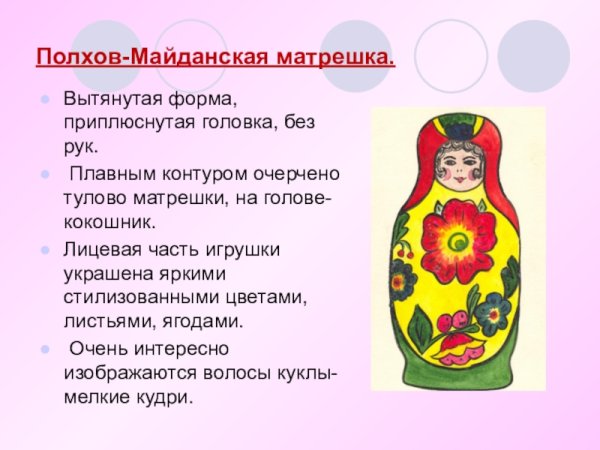 Полхов-Майданская матрешка.

Вытянутая форма, приплюснутая головка, без рук.

Плавным контуром очерчено тулово матрешки, на голове-кокошник.

Лицевая часть игрушки украшена яркими стилизованными цветами, листьями, ягодами.

Очень интересно изображаются волосы куклы-мелкие кудри.